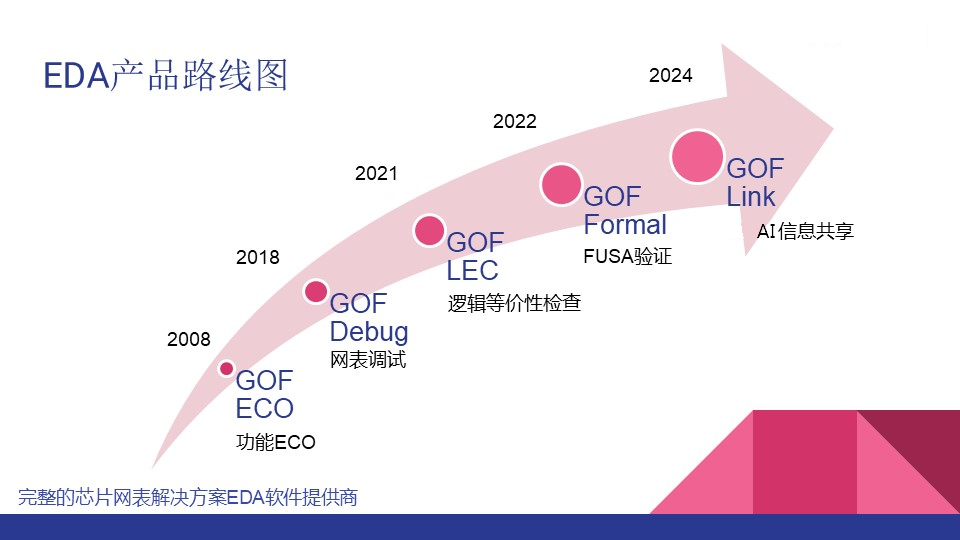 EDA产品路线图

2008

GOF
ECO

功能ECO

2018

GOF
Debug

网表调试

2021

GOF
LEC

逻辑等价性检查

2022

GOF
Formal

FUSA验证

2024

GOF
Link

AI信息共享

完整的芯片网表解决方案EDA软件提供商